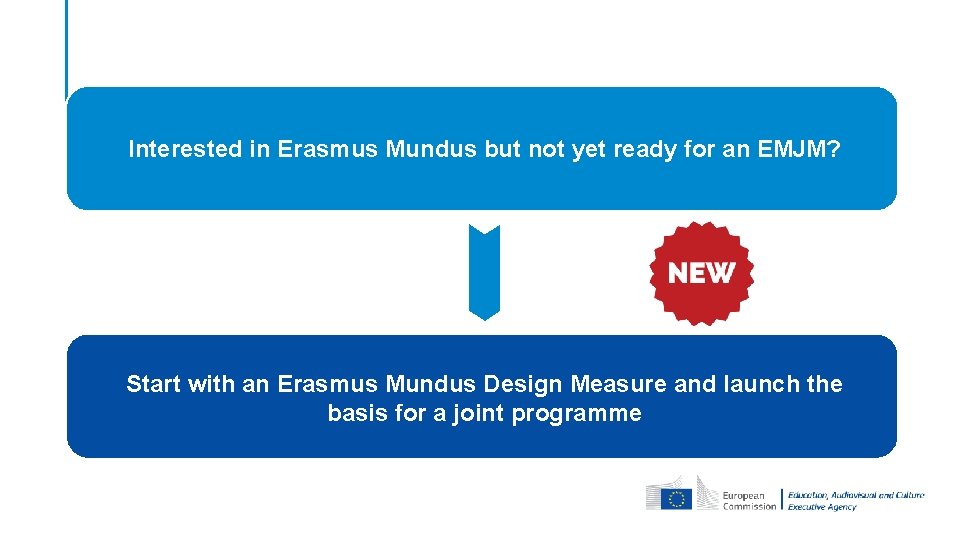 Interested in Erasmus Mundus but not yet ready for an EMJM?

NEW

Start with an Erasmus Mundus Design Measure and launch the basis for a joint programme

European Commission

Education, Audiovisual and Culture Executive Agency